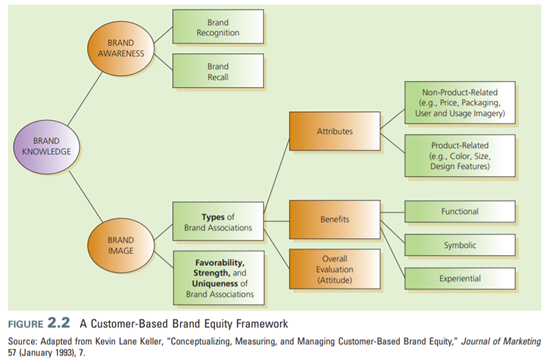 BRAND KNOWLEDGE

BRAND AWARENESS

Brand Recognition

Brand Recall

BRAND IMAGE

Types of Brand Associations

Favorability, Strength, and Uniqueness of Brand Associations

Attributes

Non-Product-Related (e.g., Price, Packaging, User and Usage Imagery)

Product-Related (e.g., Color, Size, Design Features)

Benefits

Functional

Symbolic

Experiential

Overall Evaluation (Attitude)

FIGURE 2.2 A Customer-Based Brand Equity Framework

Source: Adapted from Kevin Lane Keller, "Conceptualizing, Measuring, and Managing Customer-Based Brand Equity," Journal of Marketing 57 (January 1993), 7.